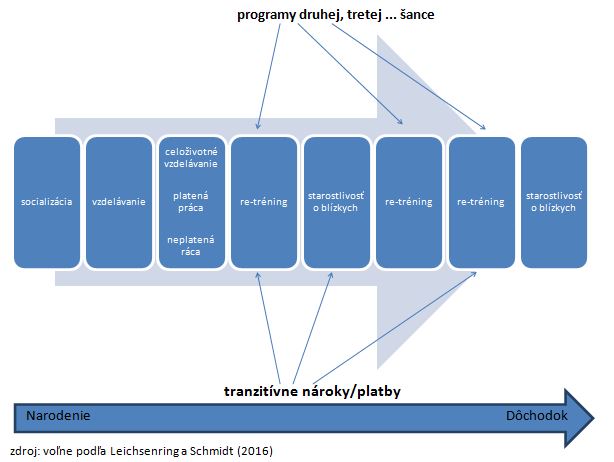 programy druhej, tretej ... šance

socializácia

vzdelávanie

celoživotné vzdelávanie

platená práca

neplatená ráca

re-tréning

starostlivosť o blízkych

re-tréning

re-tréning

starostlivosť o blízkych

tranzitívne nároky/platby

Narodenie

Dôchodok

zdroj: voľne podľa Leichsenring a Schmidt (2016)